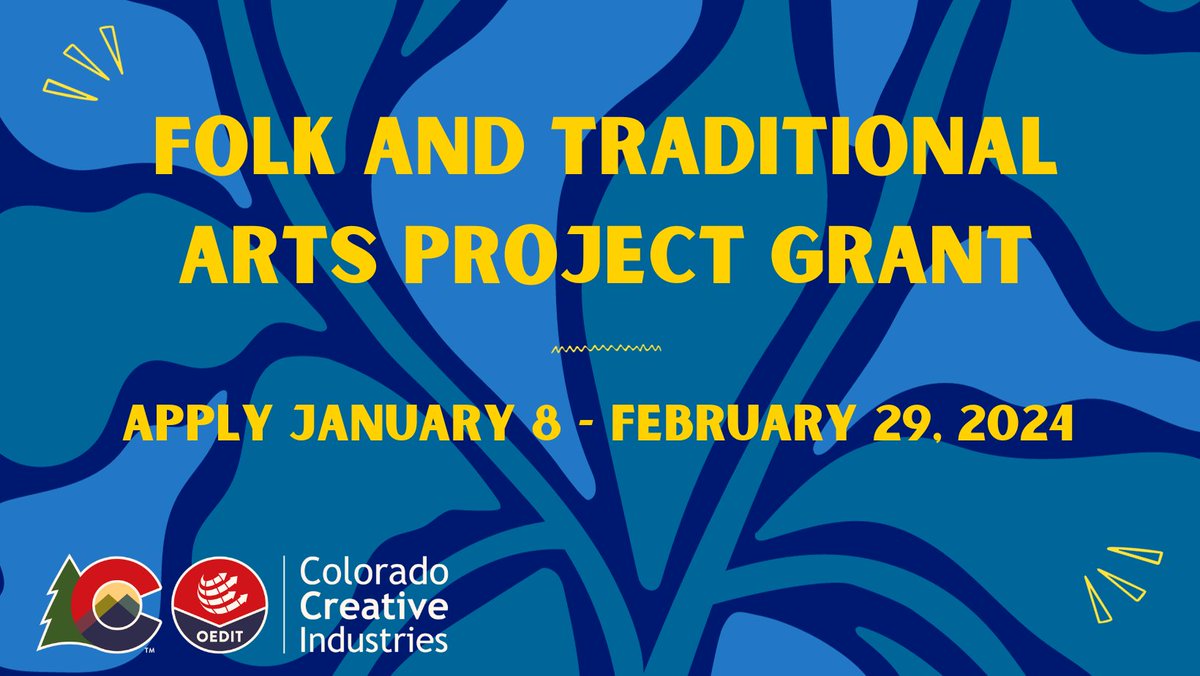 FOLK AND TRADITIONAL ARTS PROJECT GRANT

APPLY JANUARY 8 - FEBRUARY 29, 2024

TM

OEDIT

Colorado Creative Industries